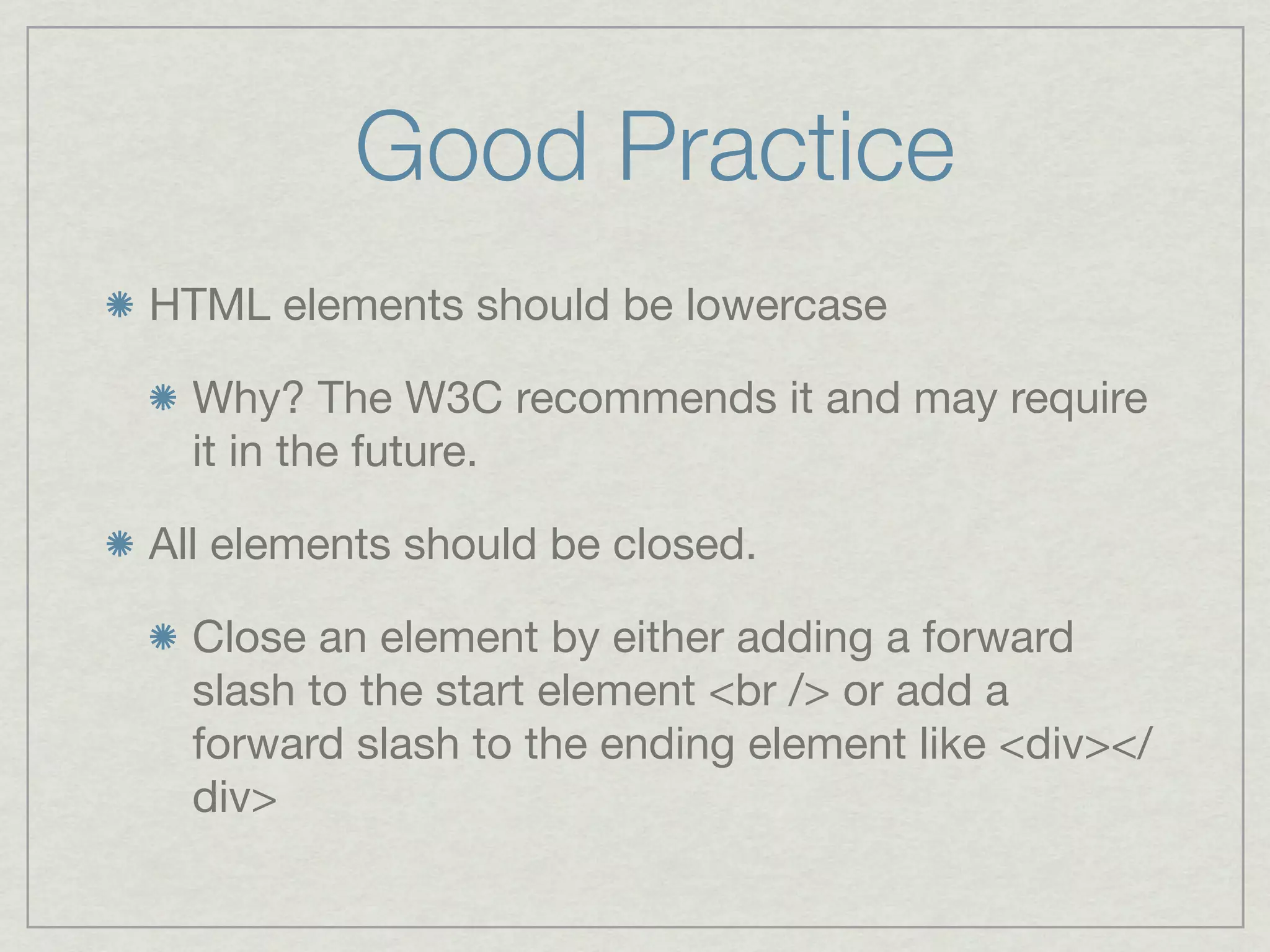 Good Practice

HTML elements should be lowercase

Why? The W3C recommends it and may require it in the future.

All elements should be closed.

Close an element by either adding a forward slash to the start element <br /> or add a forward slash to the ending element like <div></div>